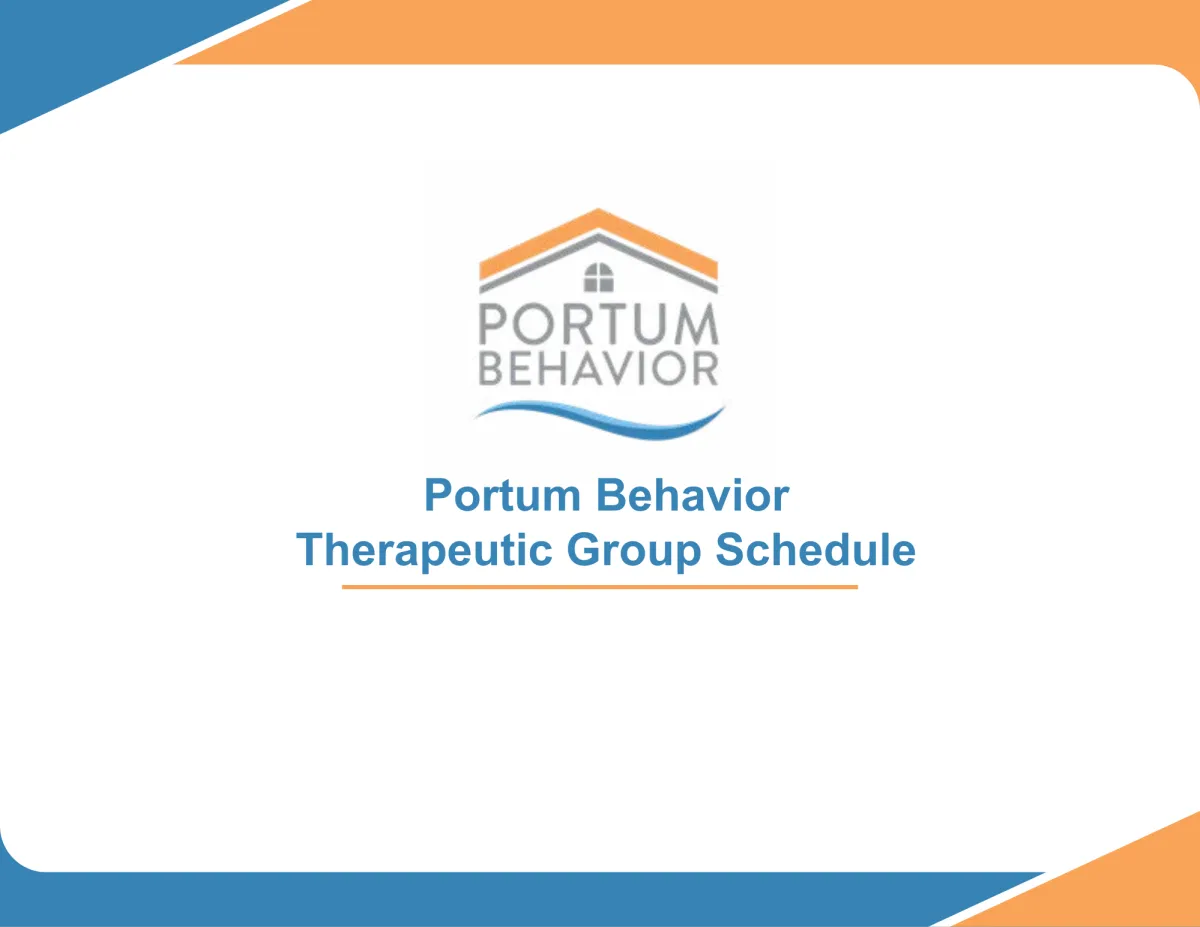 PORTUM
BEHAVIOR

Portum Behavior
Therapeutic Group Schedule